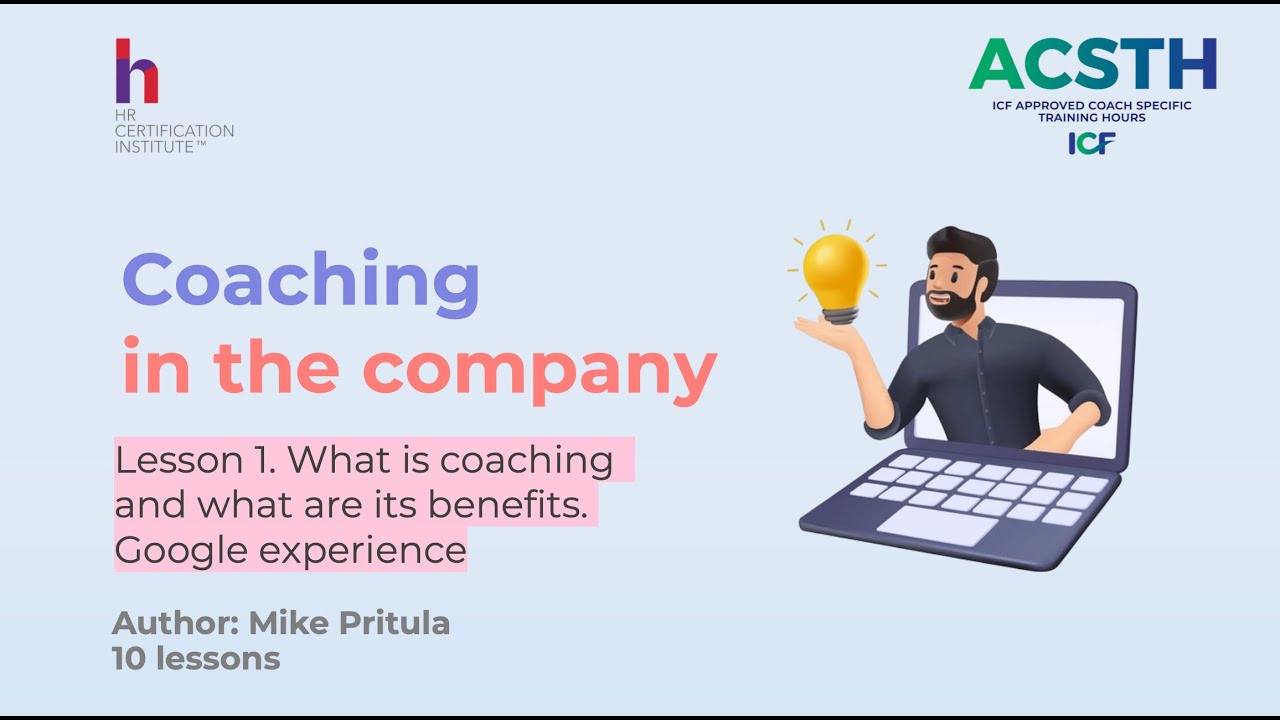 h
HR
CERTIFICATION
INSTITUTE™

ACSTH
ICF APPROVED COACH SPECIFIC TRAINING HOURS
ICF

Coaching
in the company

Lesson 1. What is coaching and what are its benefits. Google experience

Author: Mike Pritula
10 lessons